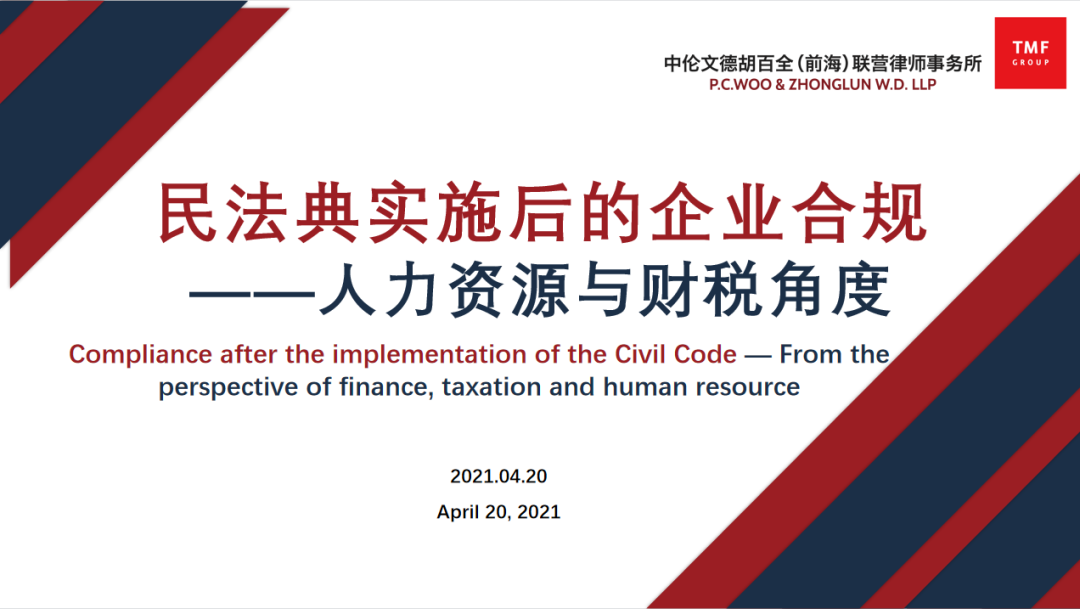 中伦文德胡百全（前海）联营律师事务所
P.C.WOO & ZHONGLUN W.D. LLP

TMF GROUP

民法典实施后的企业合规
——人力资源与财税角度

Compliance after the implementation of the Civil Code — From the perspective of finance, taxation and human resource

2021.04.20
April 20, 2021